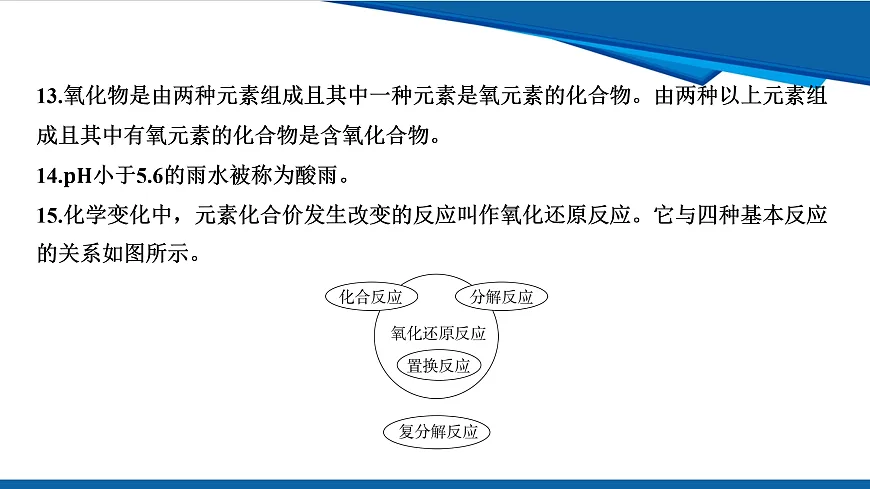 13.氧化物是由两种元素组成且其中一种元素是氧元素的化合物。由两种以上元素组成且其中有氧元素的化合物是含氧化合物。

14.pH小于5.6的雨水被称为酸雨。

15.化学变化中，元素化合价发生改变的反应叫作氧化还原反应。它与四种基本反应的关系如图所示。

化合反应

分解反应

氧化还原反应

置换反应

复分解反应